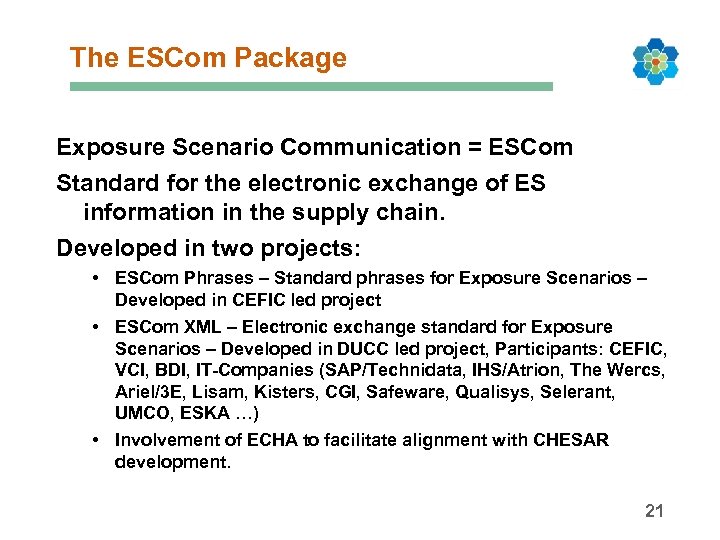 The ESCom Package

Exposure Scenario Communication = ESCom

Standard for the electronic exchange of ES information in the supply chain.

Developed in two projects:

• ESCom Phrases – Standard phrases for Exposure Scenarios – Developed in CEFIC led project

• ESCom XML – Electronic exchange standard for Exposure Scenarios – Developed in DUCC led project, Participants: CEFIC, VCI, BDI, IT-Companies (SAP/Technidata, IHS/Atrion, The Wercs, Ariel/3E, Lisam, Kisters, CGI, Safeware, Qualisys, Selerant, UMCO, ESKA …)

• Involvement of ECHA to facilitate alignment with CHESAR development.

21